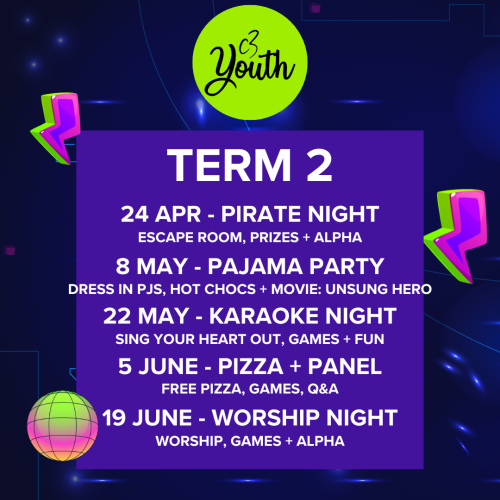 C3 Youth

TERM 2

24 APR - PIRATE NIGHT
ESCAPE ROOM, PRIZES + ALPHA

8 MAY - PAJAMA PARTY
DRESS IN PJS, HOT CHOCS + MOVIE: UNSUNG HERO

22 MAY - KARAOKE NIGHT
SING YOUR HEART OUT, GAMES + FUN

5 JUNE - PIZZA + PANEL
FREE PIZZA, GAMES, Q&A

19 JUNE - WORSHIP NIGHT
WORSHIP, GAMES + ALPHA